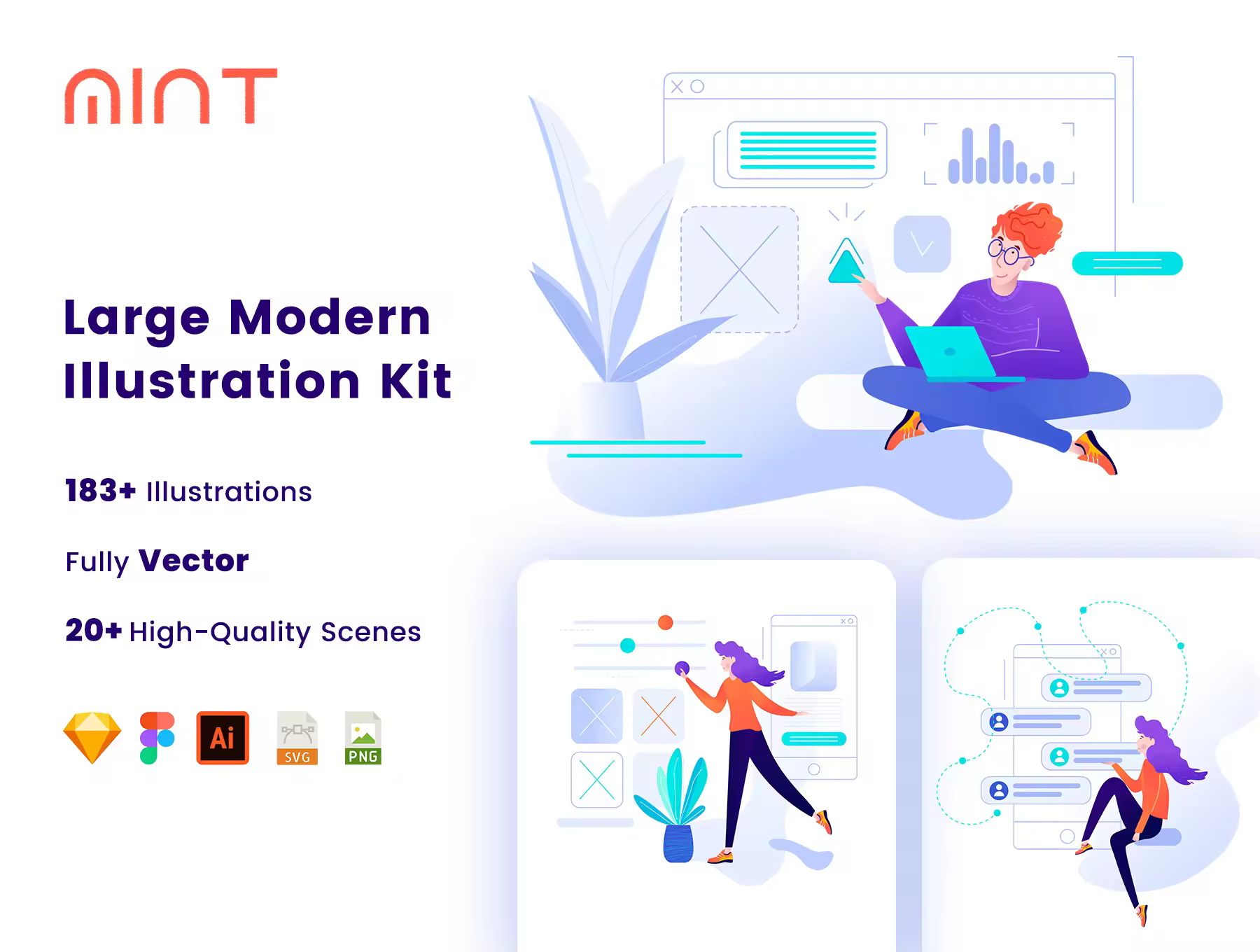 MINT

Large Modern Illustration Kit

183+ Illustrations

Fully Vector

20+ High-Quality Scenes

Ai

SVG

PNG